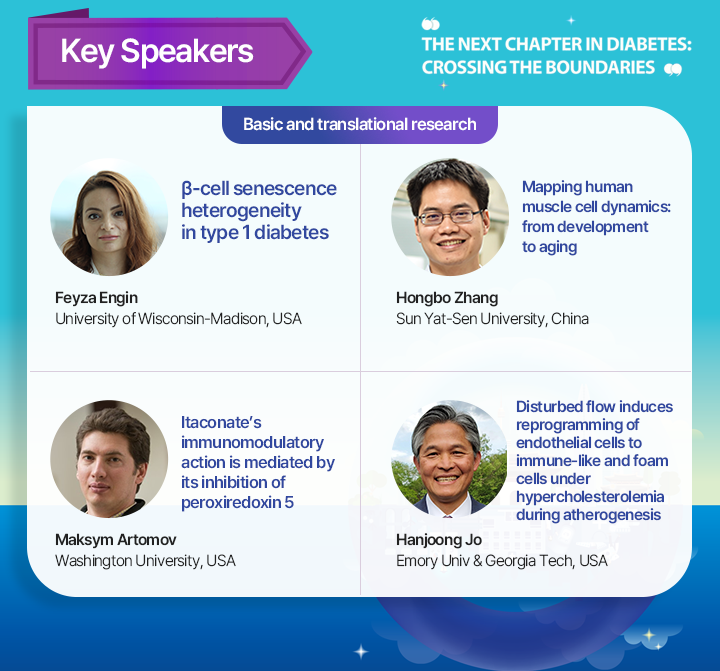 Key Speakers

THE NEXT CHAPTER IN DIABETES: CROSSING THE BOUNDARIES

Basic and translational research

β-cell senescence heterogeneity in type 1 diabetes

Feyza Engin
University of Wisconsin-Madison, USA

Mapping human muscle cell dynamics: from development to aging

Hongbo Zhang
Sun Yat-Sen University, China

Itaconate's immunomodulatory action is mediated by its inhibition of peroxiredoxin 5

Maksym Artomov
Washington University, USA

Disturbed flow induces reprogramming of endothelial cells to immune-like and foam cells under hypercholesterolemia during atherogenesis

Hanjoong Jo
Emory Univ & Georgia Tech, USA